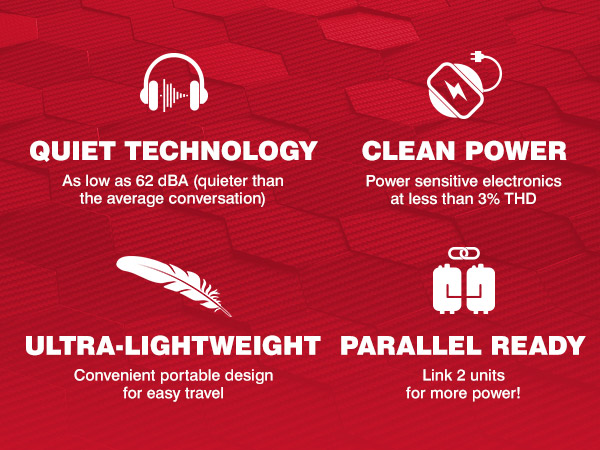 QUIET TECHNOLOGY
As low as 62 dBA (quieter than the average conversation)

CLEAN POWER
Power sensitive electronics at less than 3% THD

ULTRA-LIGHTWEIGHT
Convenient portable design for easy travel

PARALLEL READY
Link 2 units for more power!